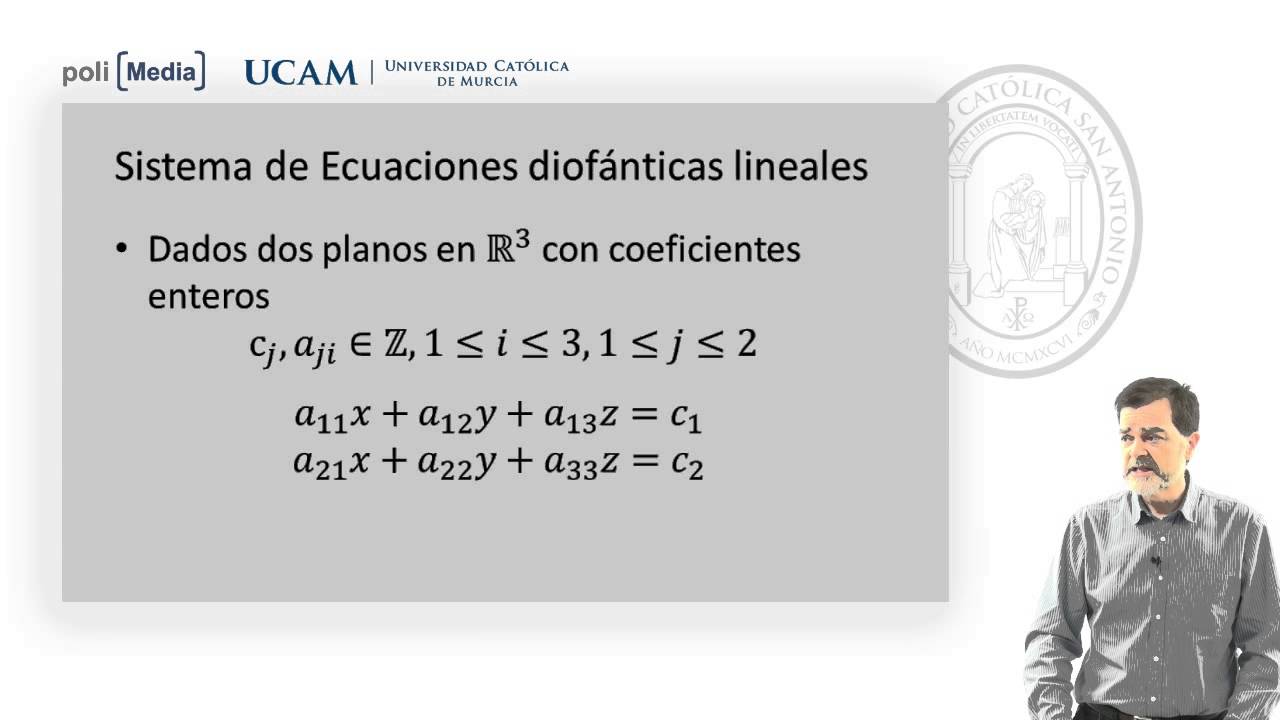 poli [Media]

UCAM | UNIVERSIDAD CATÓLICA DE MURCIA

CATÓLICA SAN ANTONIO
IN LIBERTATEM VOCATI
AÑO MCMXCVI

Sistema de Ecuaciones diofánticas lineales

• Dados dos planos en $\mathbb{R}^3$ con coeficientes enteros

$c_j, a_{ji} \in \mathbb{Z}, 1 \leq i \leq 3, 1 \leq j \leq 2$

$a_{11}x + a_{12}y + a_{13}z = c_1$
$a_{21}x + a_{22}y + a_{33}z = c_2$